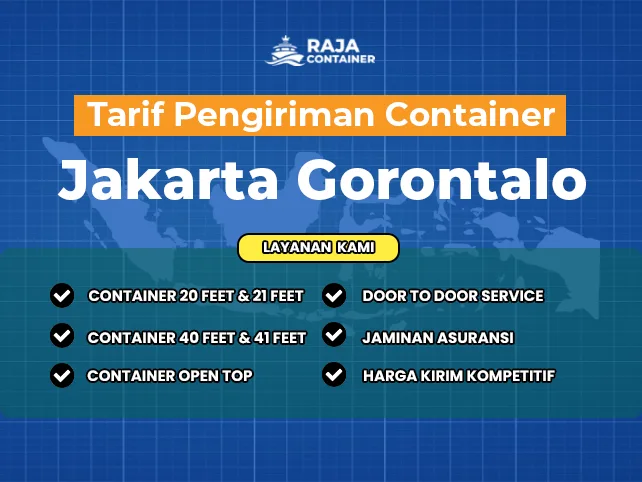 RAJA CONTAINER

Tarif Pengiriman Container

Jakarta Gorontalo

LAYANAN KAMI

CONTAINER 20 FEET & 21 FEET

CONTAINER 40 FEET & 41 FEET

CONTAINER OPEN TOP

DOOR TO DOOR SERVICE

JAMINAN ASURANSI

HARGA KIRIM KOMPETITIF